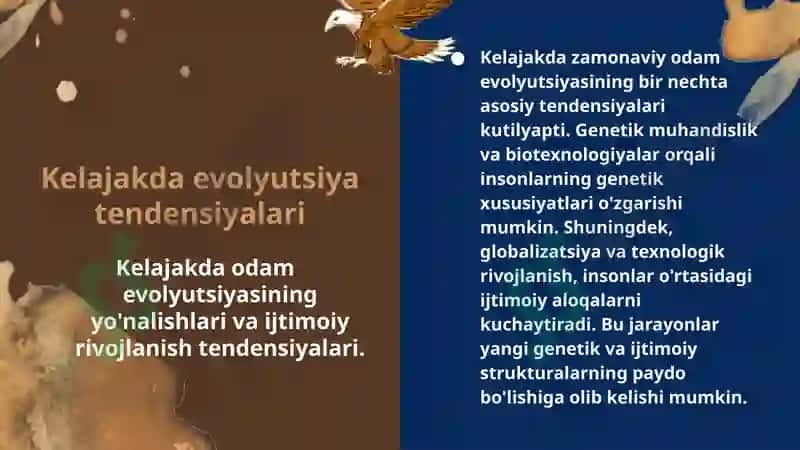 Kelajakda evolyutsiya tendensiyalari

Kelajakda odam evolyutsiyasining yo'nalishlari va ijtimoiy rivojlanish tendensiyalari.

Kelajakda zamonaviy odam evolyutsiyasining bir nechta asosiy tendensiyalari kutilyapti. Genetik muhandislik va biotexnologiyalar orqali insonlarning genetik xususiyatlari o'zgarishi mumkin. Shuningdek, globalizatsiya va texnologik rivojlanish, insonlar o'rtasidagi ijtimoiy aloqalarni kuchaytiradi. Bu jarayonlar yangi genetik va ijtimoiy strukturalarning paydo bo'lishiga olib kelishi mumkin.